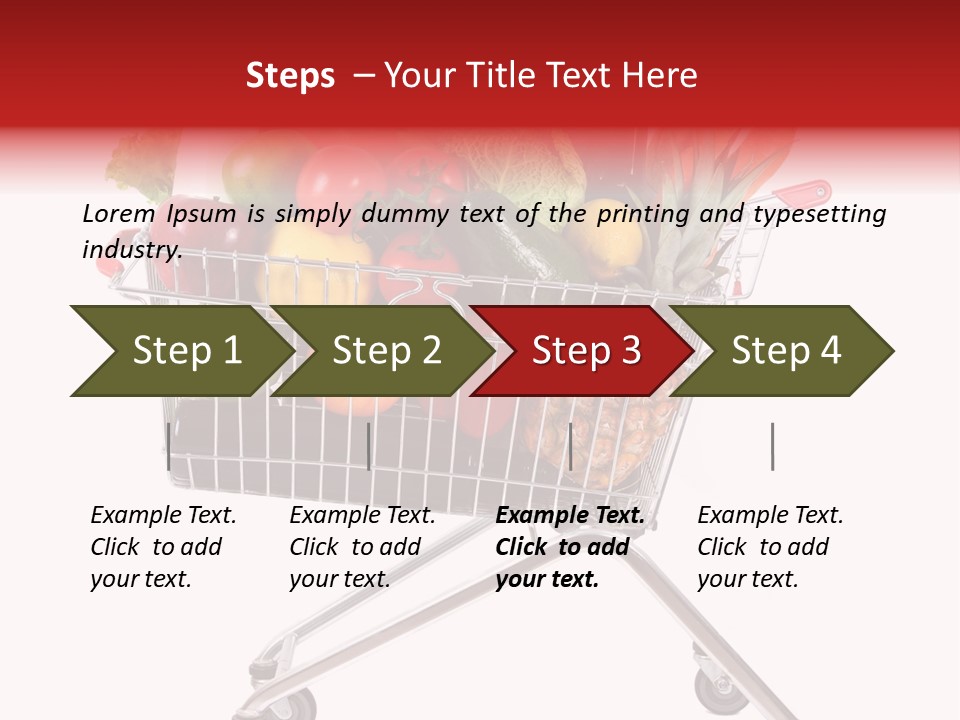 Steps – Your Title Text Here

Lorem Ipsum is simply dummy text of the printing and typesetting industry.

Step 1

Step 2

Step 3

Step 4

Example Text. Click to add your text.

Example Text. Click to add your text.

Example Text. Click to add your text.

Example Text. Click to add your text.